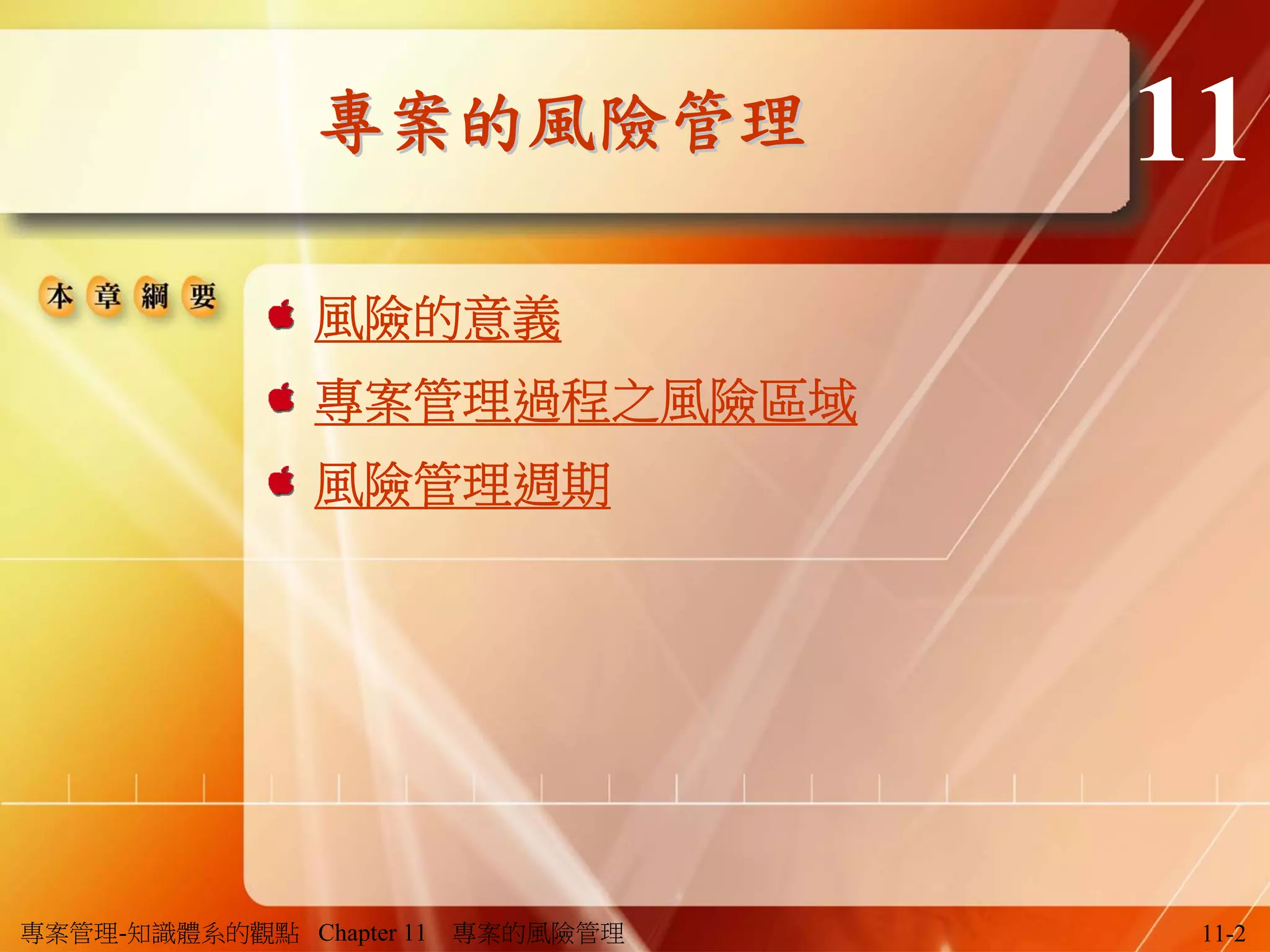 專案的風險管理

11

本章綱要

風險的意義

專案管理過程之風險區域

風險管理週期

專案管理-知識體系的觀點 Chapter 11 專案的風險管理

11-2